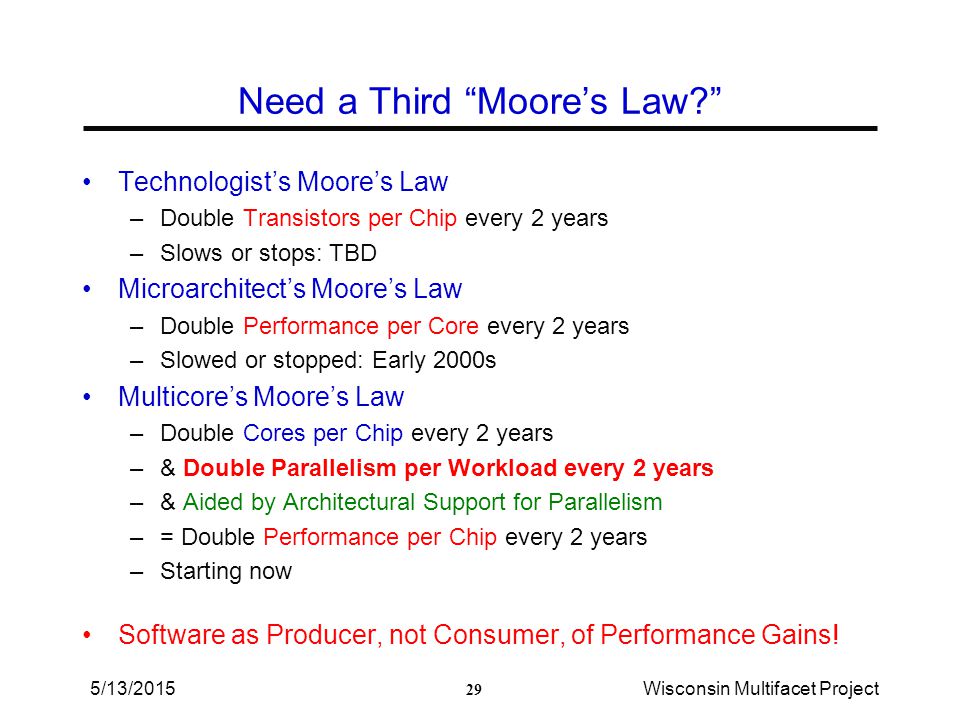 Need a Third “Moore’s Law?”

• Technologist’s Moore’s Law
– Double Transistors per Chip every 2 years
– Slows or stops: TBD
• Microarchitect’s Moore’s Law
– Double Performance per Core every 2 years
– Slowed or stopped: Early 2000s
• Multicore’s Moore’s Law
– Double Cores per Chip every 2 years
– & Double Parallelism per Workload every 2 years
– & Aided by Architectural Support for Parallelism
– = Double Performance per Chip every 2 years
– Starting now

• Software as Producer, not Consumer, of Performance Gains!

5/13/2015
29
Wisconsin Multifacet Project